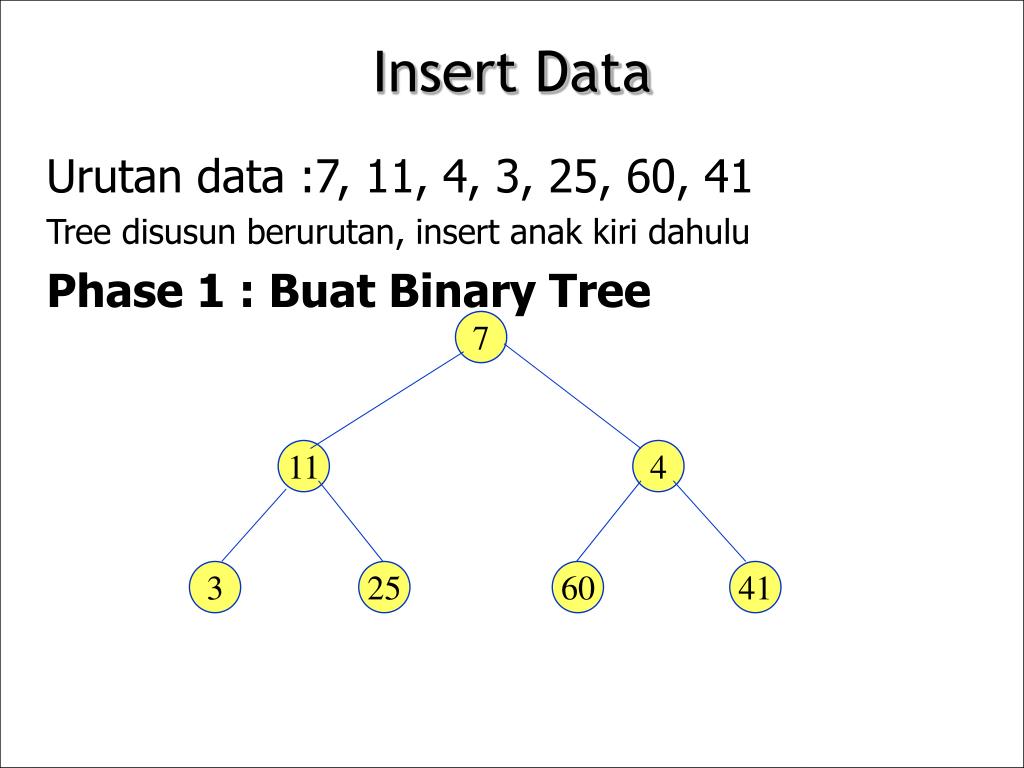 Insert Data

Urutan data :7, 11, 4, 3, 25, 60, 41

Tree disusun berurutan, insert anak kiri dahulu

**Phase 1 : Buat Binary Tree**

7

11

4

3

25

60

41